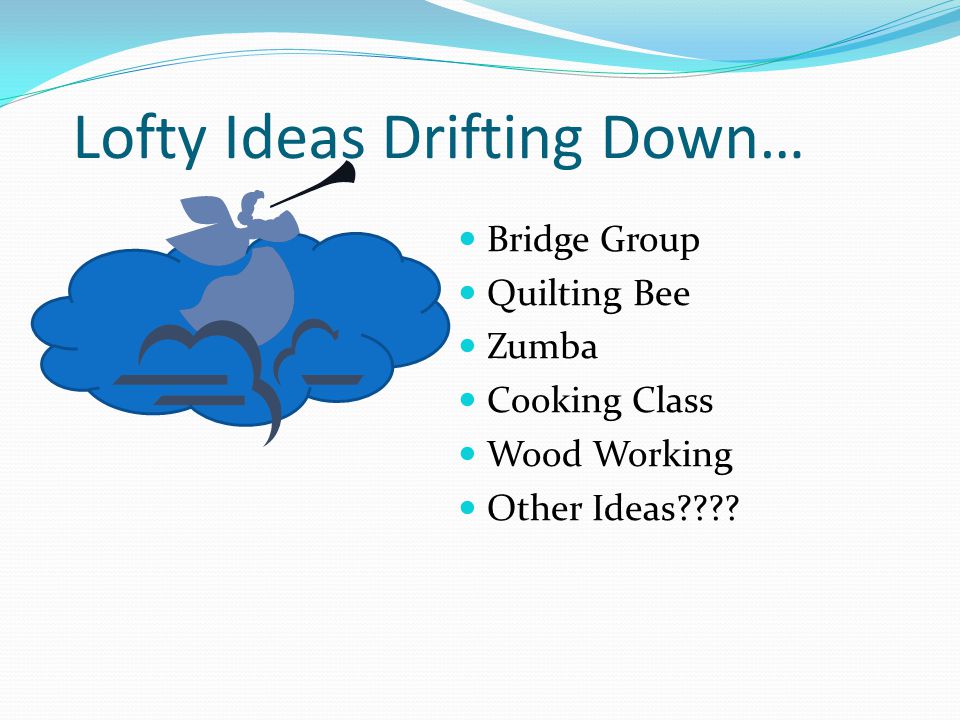 Lofty Ideas Drifting Down…

- Bridge Group
- Quilting Bee
- Zumba
- Cooking Class
- Wood Working
- Other Ideas????